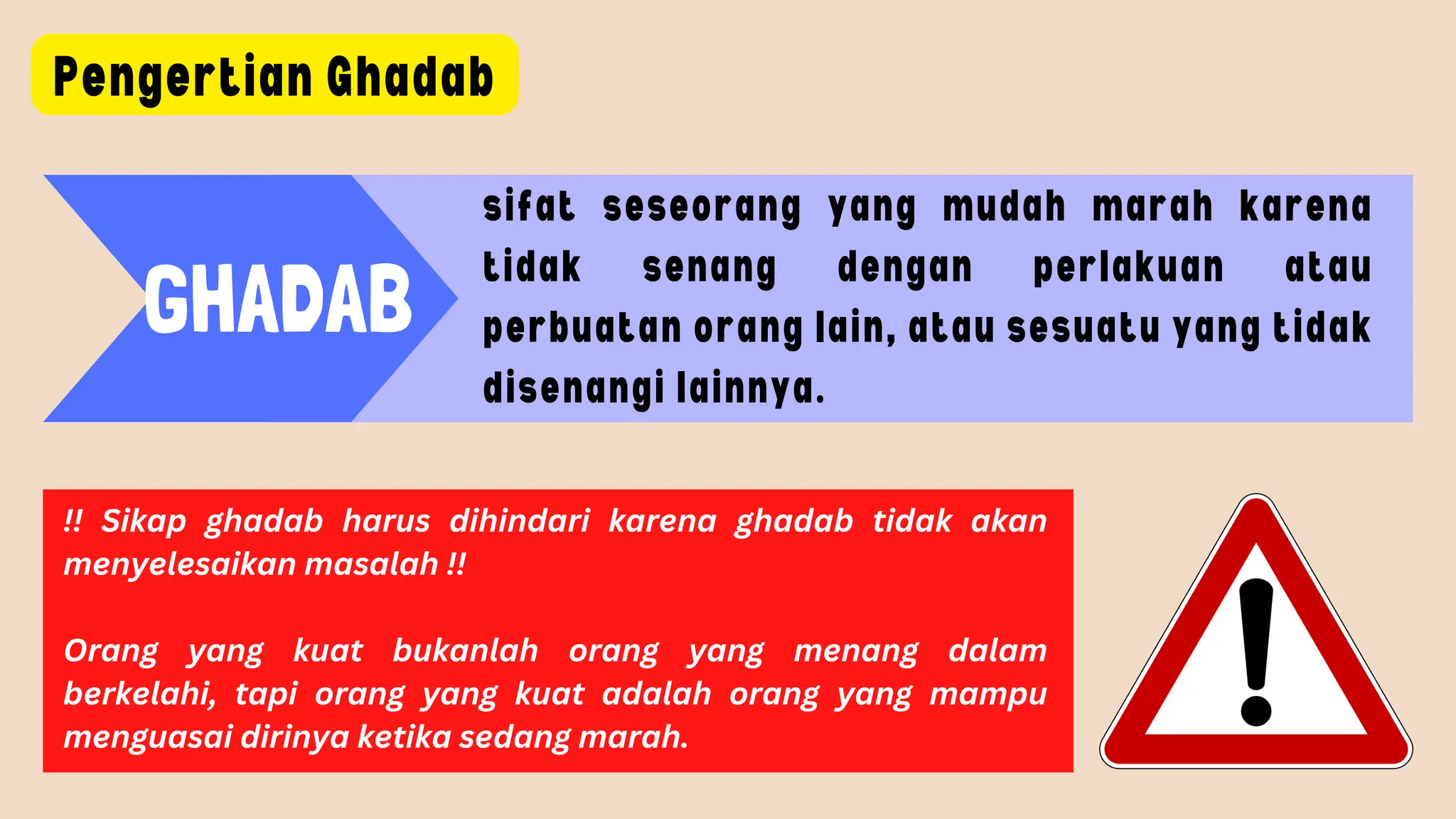 Pengertian Ghadab

GHADAB

sifat seseorang yang mudah marah karena tidak senang dengan perlakuan atau perbuatan orang lain, atau sesuatu yang tidak disenangi lainnya.

!! Sikap ghadab harus dihindari karena ghadab tidak akan menyelesaikan masalah !!

Orang yang kuat bukanlah orang yang menang dalam berkelahi, tapi orang yang kuat adalah orang yang mampu menguasai dirinya ketika sedang marah.